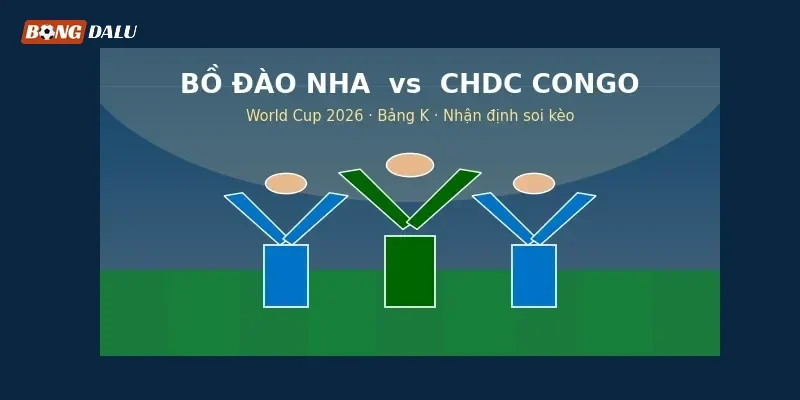 BONG DALU

BỒ ĐÀO NHA vs CHDC CONGO

World Cup 2026 · Bảng K · Nhận định soi kèo